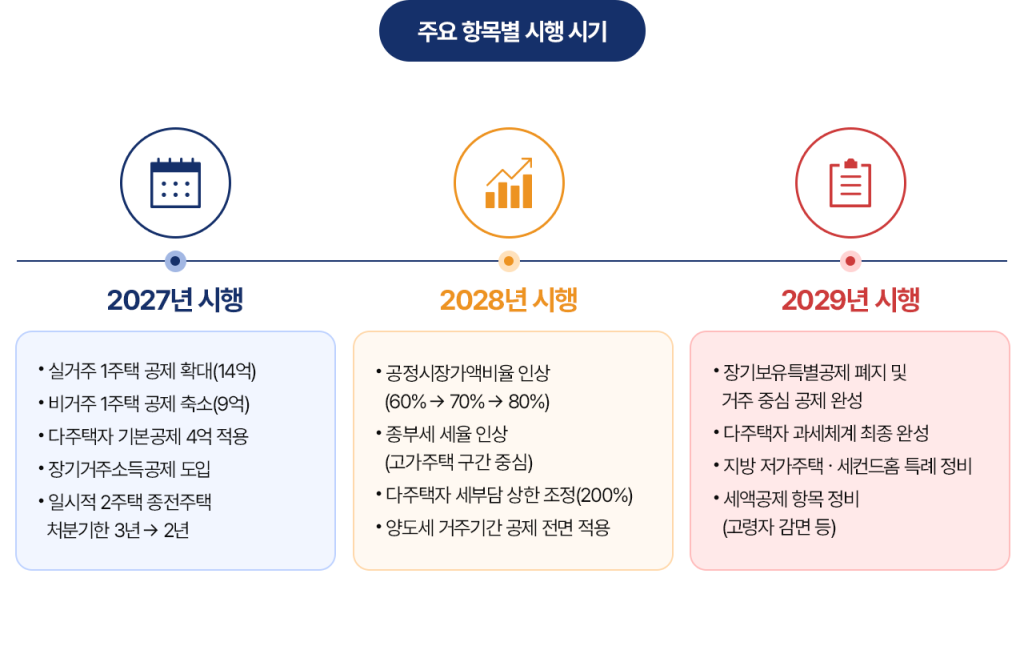 주요 항목별 시행 시기

2027년 시행

• 실거주 1주택 공제 확대(14억)
• 비거주 1주택 공제 축소(9억)
• 다주택자 기본공제 4억 적용
• 장기거주소득공제 도입
• 일시적 2주택 종전주택 처분기한 3년 → 2년

2028년 시행

• 공정시장가액비율 인상 (60% → 70% → 80%)
• 종부세 세율 인상 (고가주택 구간 중심)
• 다주택자 세부담 상한 조정(200%)
• 양도세 거주기간 공제 전면 적용

2029년 시행

• 장기보유특별공제 폐지 및 거주 중심 공제 완성
• 다주택자 과세체계 최종 완성
• 지방 저가주택 · 세컨드홈 특례 정비
• 세액공제 항목 정비 (고령자 감면 등)